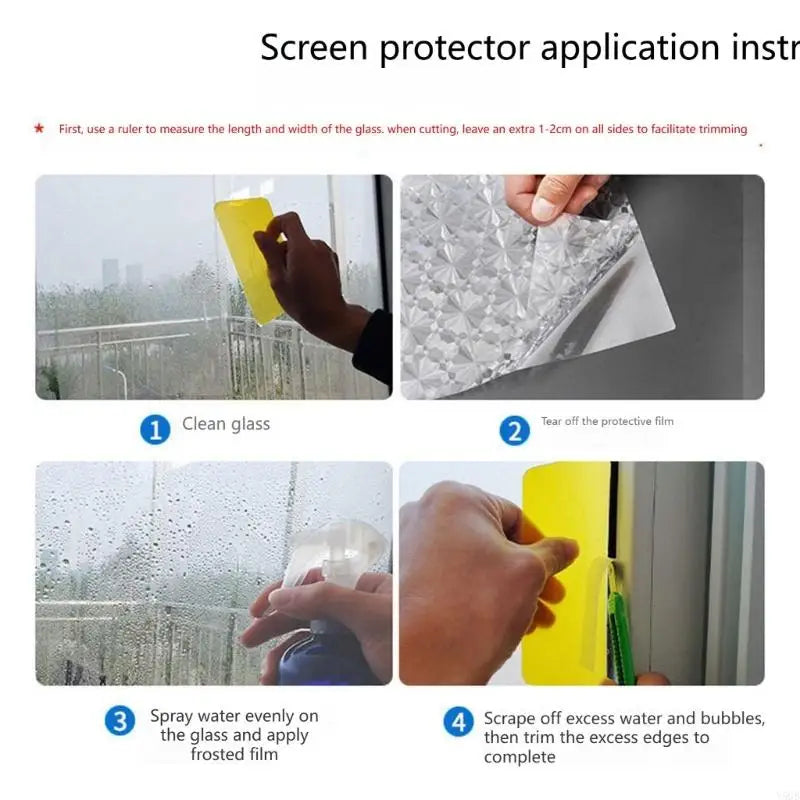 Screen protector application instr

★ First, use a ruler to measure the length and width of the glass. when cutting, leave an extra 1-2cm on all sides to facilitate trimming

1 Clean glass

2 Tear off the protective film

3 Spray water evenly on the glass and apply frosted film

4 Scrape off excess water and bubbles, then trim the excess edges to complete